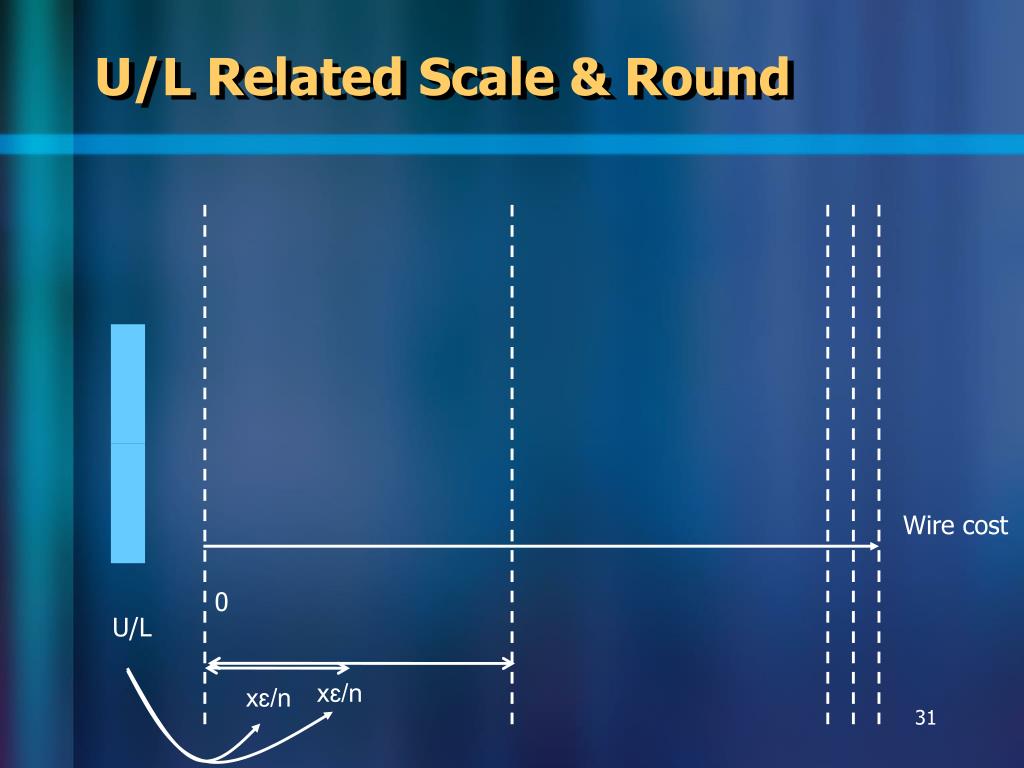 U/L Related Scale & Round

Wire cost

0

U/L

xε/n xε/n

31